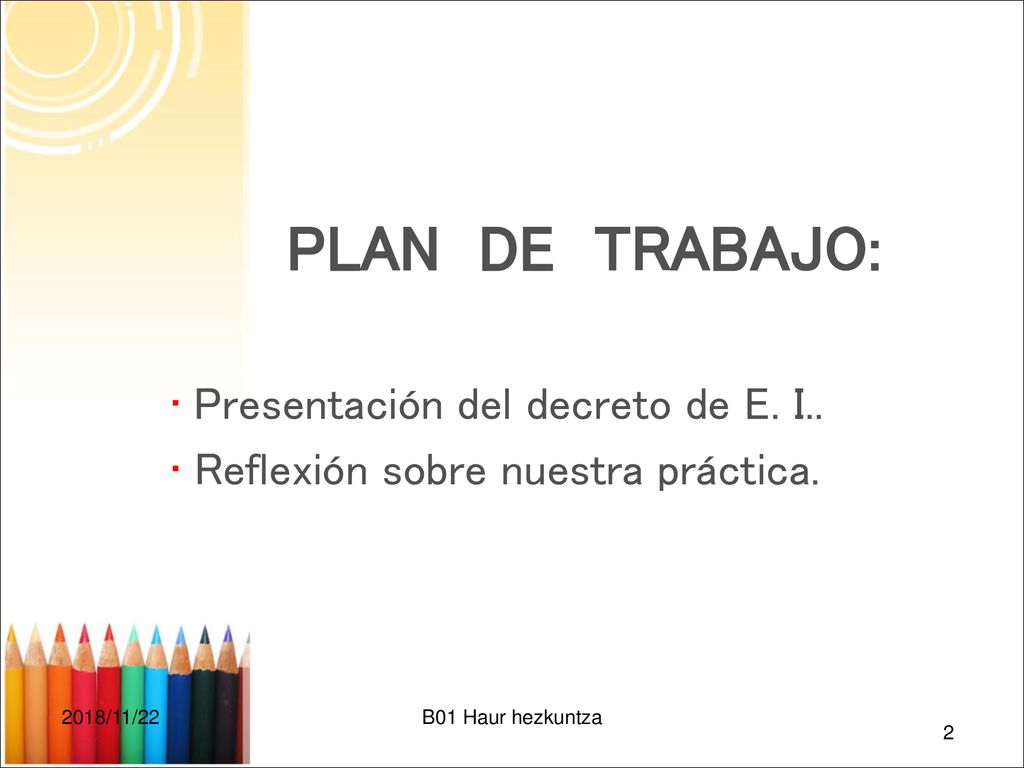 PLAN DE TRABAJO:

・Presentación del decreto de E. I..
・Reflexión sobre nuestra práctica.

2018/11/22

B01 Haur hezkuntza

2